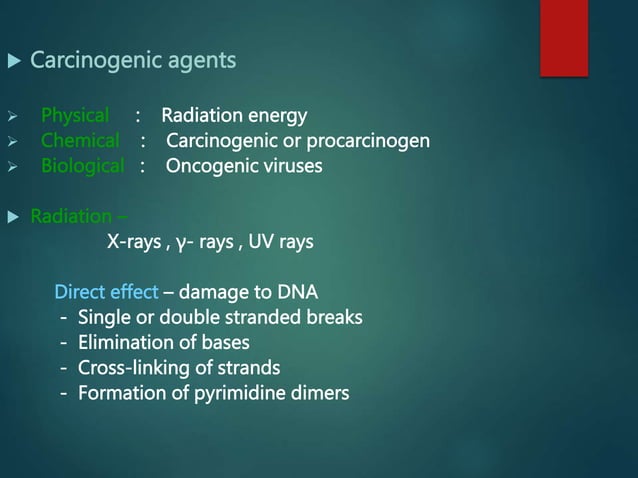 ▶ Carcinogenic agents

➢ Physical : Radiation energy
➢ Chemical : Carcinogenic or procarcinogen
➢ Biological : Oncogenic viruses

▶ Radiation –
X-rays , γ- rays , UV rays

Direct effect – damage to DNA
- Single or double stranded breaks
- Elimination of bases
- Cross-linking of strands
- Formation of pyrimidine dimers